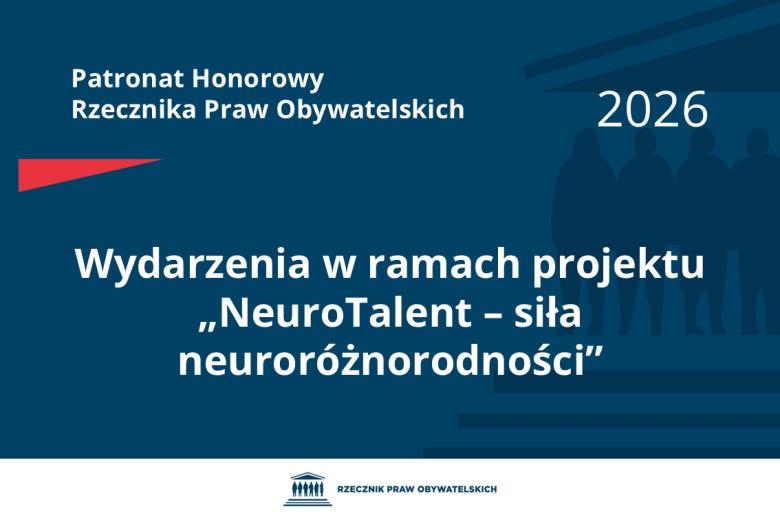 Patronat Honorowy
Rzecznika Praw Obywatelskich

2026

Wydarzenia w ramach projektu „NeuroTalent – siła neuroróżnorodności”

RZECZNIK PRAW OBYWATELSKICH